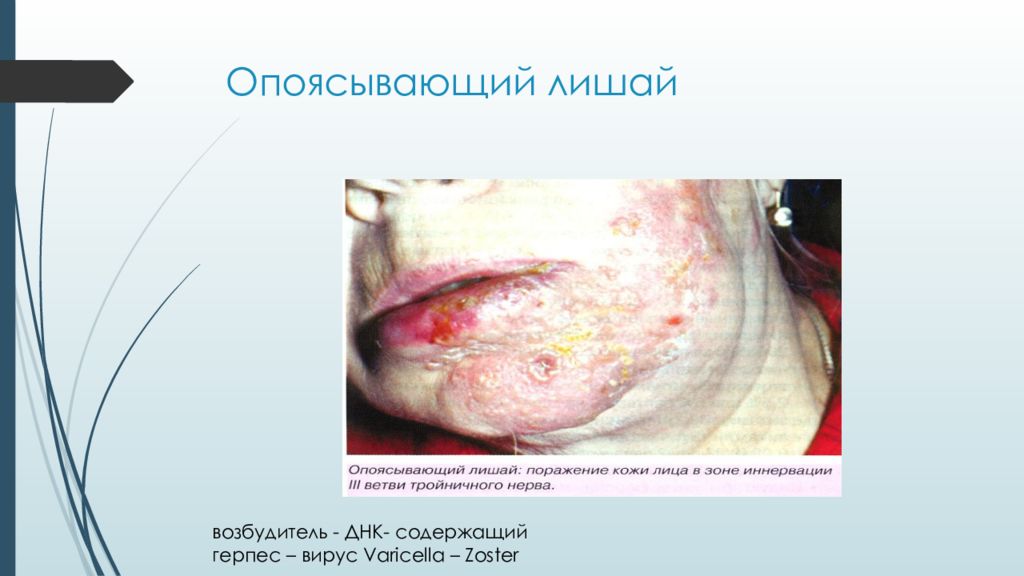 Опоясывающий лишай

Опоясывающий лишай: поражение кожи лица в зоне иннервации III ветви тройничного нерва.

возбудитель - ДНК- содержащий герпес – вирус Varicella – Zoster